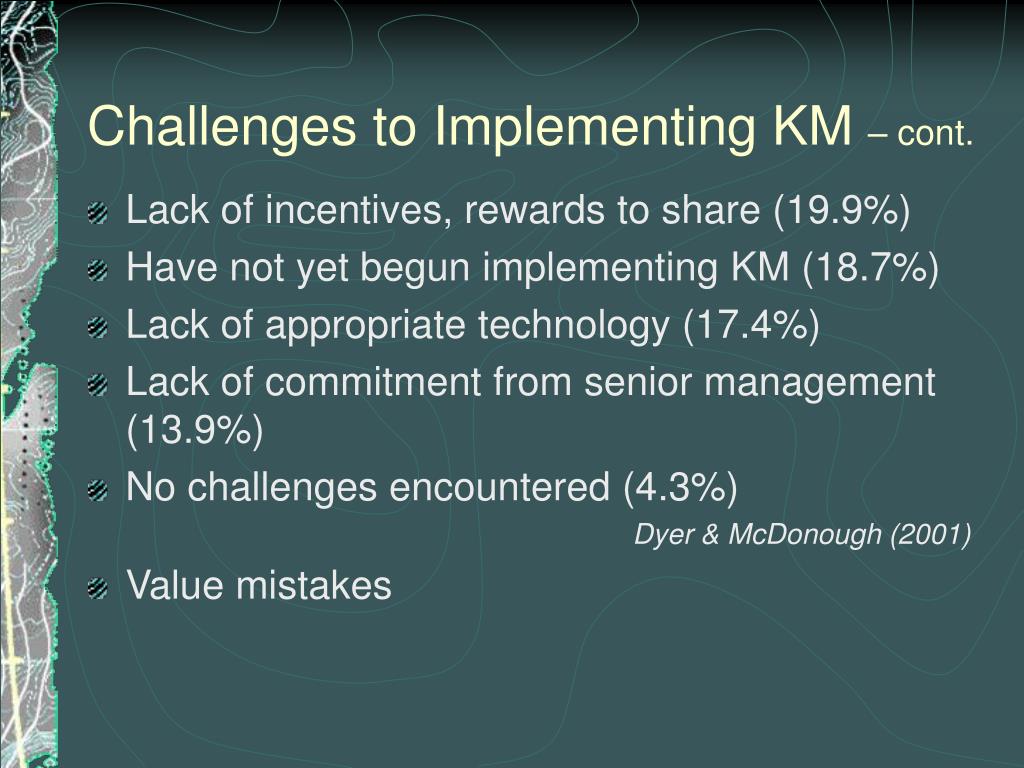 Challenges to Implementing KM – cont.

Lack of incentives, rewards to share (19.9%)

Have not yet begun implementing KM (18.7%)

Lack of appropriate technology (17.4%)

Lack of commitment from senior management (13.9%)

No challenges encountered (4.3%)

Dyer & McDonough (2001)

Value mistakes